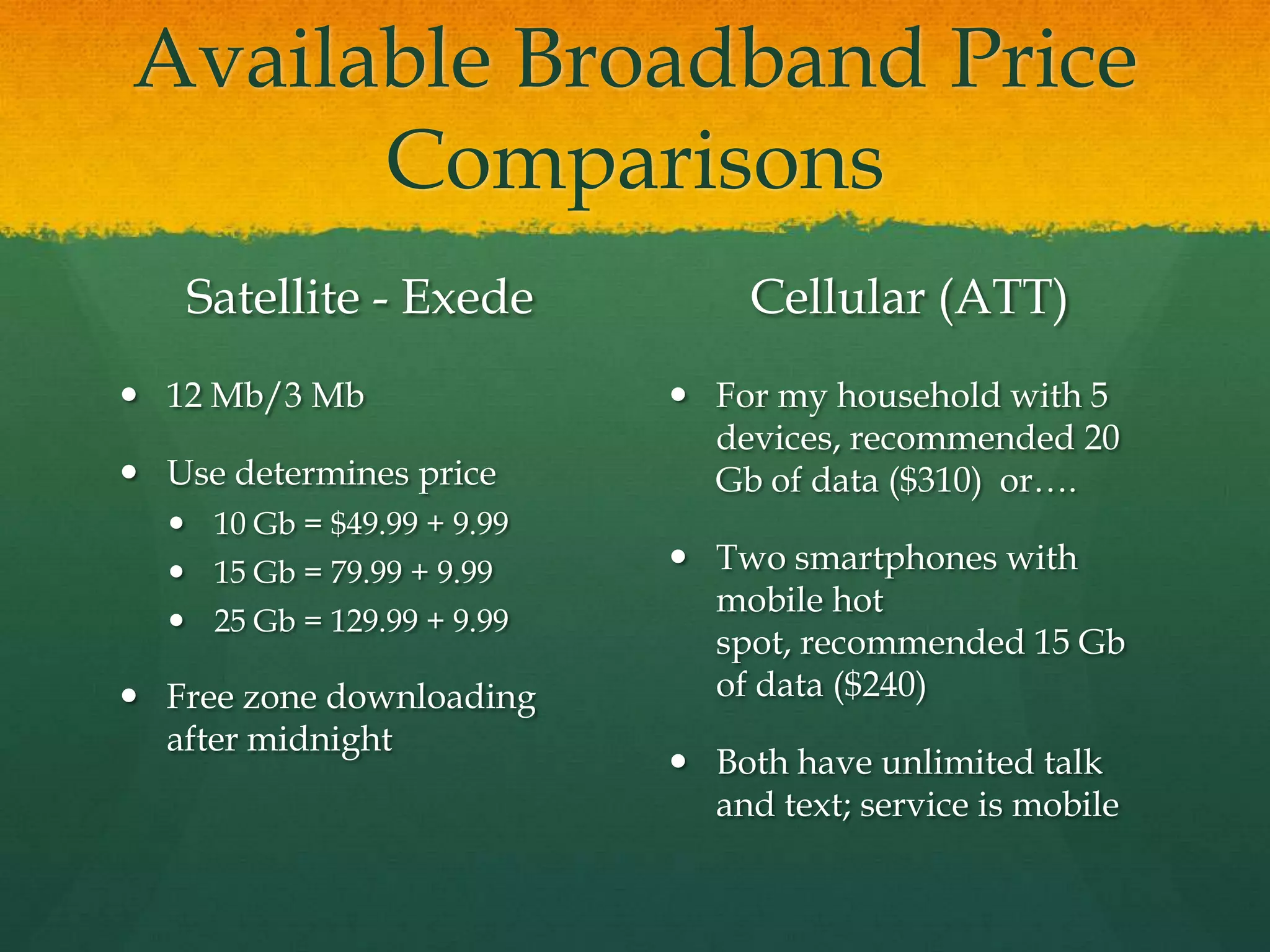 Available Broadband Price Comparisons

Satellite - Exede

• 12 Mb/3 Mb
• Use determines price
  • 10 Gb = \$49.99 + 9.99
  • 15 Gb = 79.99 + 9.99
  • 25 Gb = 129.99 + 9.99
• Free zone downloading after midnight

Cellular (ATT)

• For my household with 5 devices, recommended 20 Gb of data (\$310) or….
• Two smartphones with mobile hot spot, recommended 15 Gb of data (\$240)
• Both have unlimited talk and text; service is mobile